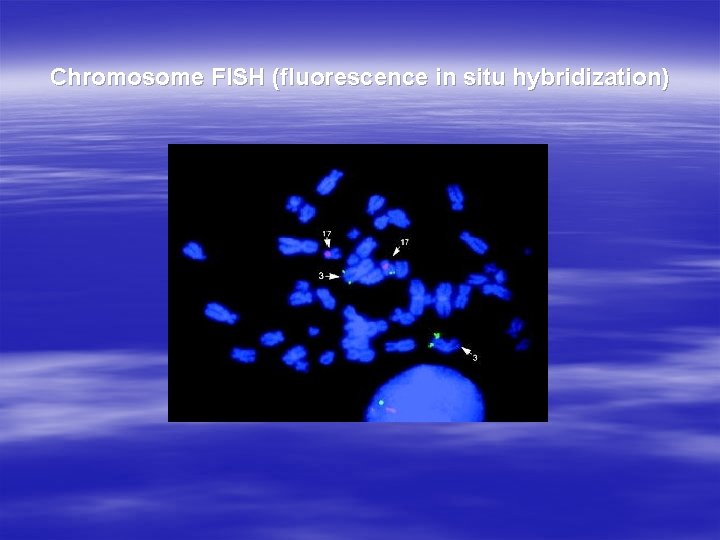 Chromosome FISH (fluorescence in situ hybridization)

17

17

3

3